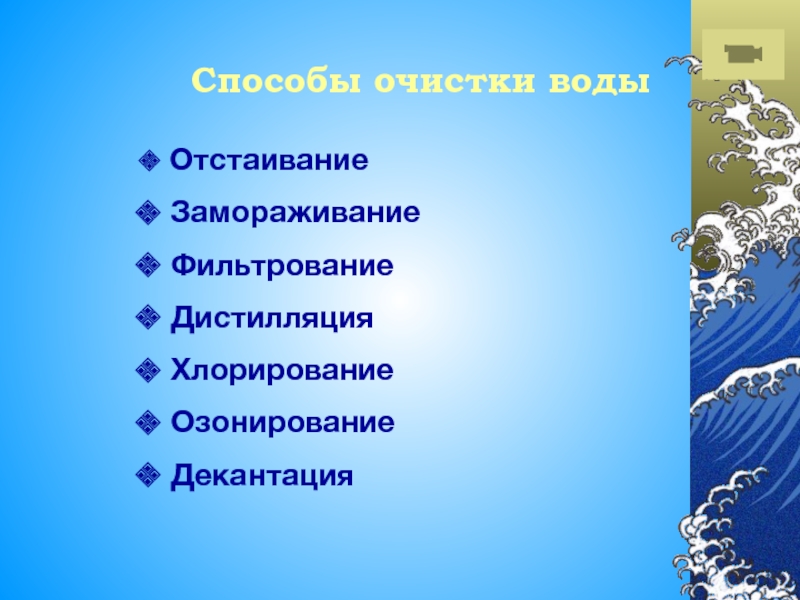 Способы очистки воды

Отстаивание

Замораживание

Фильтрование

Дистилляция

Хлорирование

Озонирование

Декантация